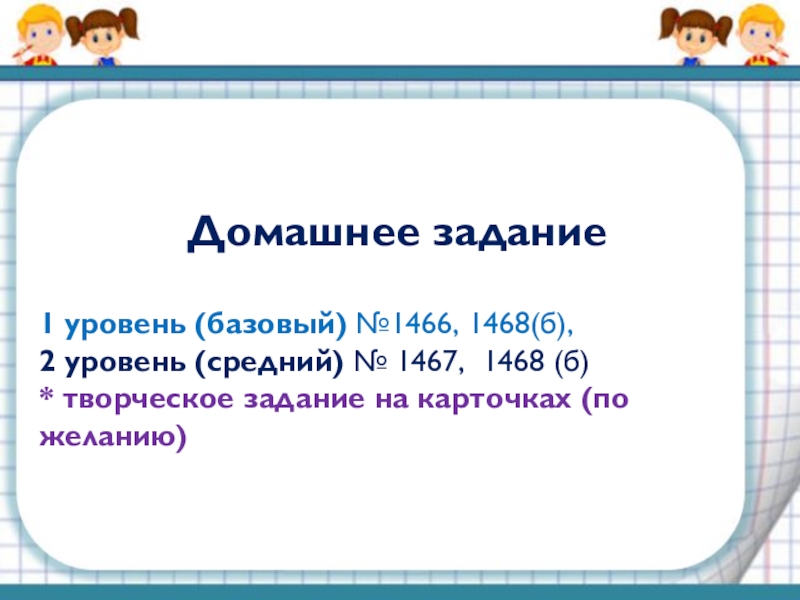 Домашнее задание

1 уровень (базовый) №1466, 1468(б),
2 уровень (средний) № 1467, 1468 (б)
* творческое задание на карточках (по желанию)